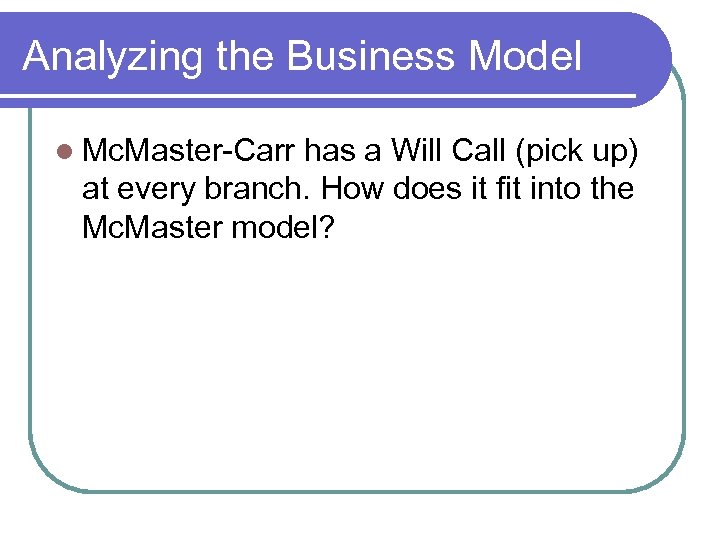 Analyzing the Business Model

McMaster-Carr has a Will Call (pick up) at every branch. How does it fit into the McMaster model?